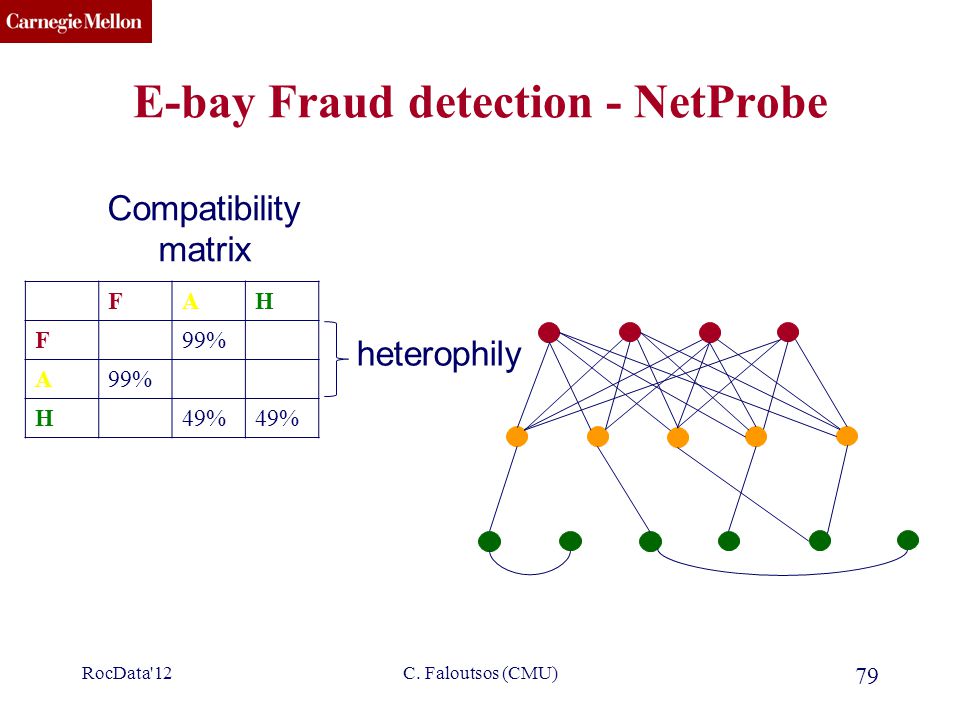 Carnegie Mellon

E-bay Fraud detection - NetProbe

Compatibility matrix

| | F | A | H |
|---|---|---|---|
| F | | 99% | |
| A | 99% | | |
| H | | 49% | 49% |

heterophily

RocData'12

C. Faloutsos (CMU)

79